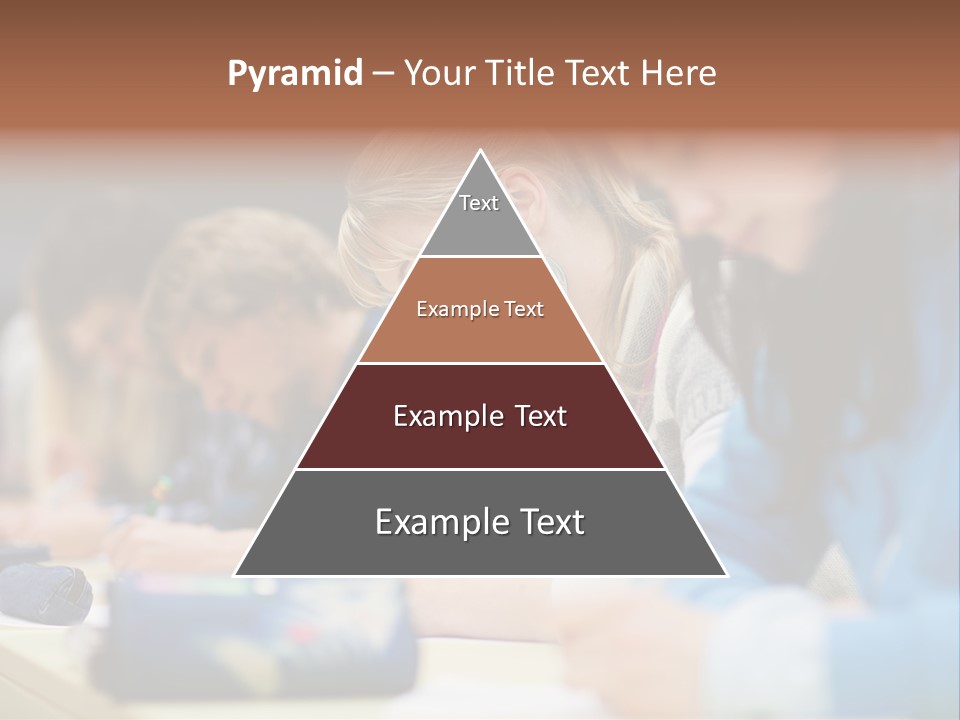 Pyramid – Your Title Text Here

Text

Example Text

Example Text

Example Text